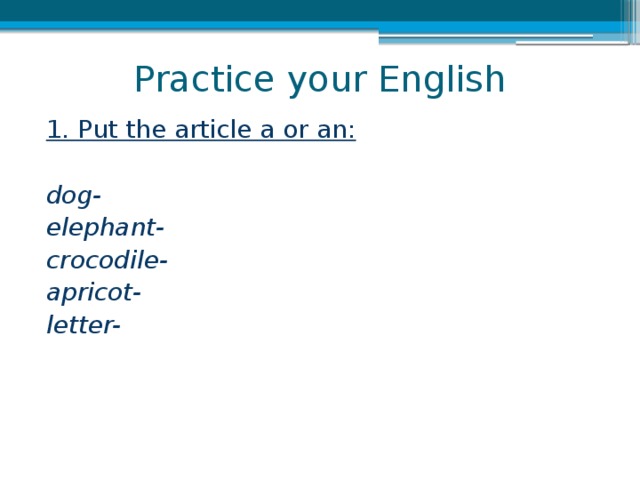 Practice your English

1. Put the article a or an:

dog-
elephant-
crocodile-
apricot-
letter-